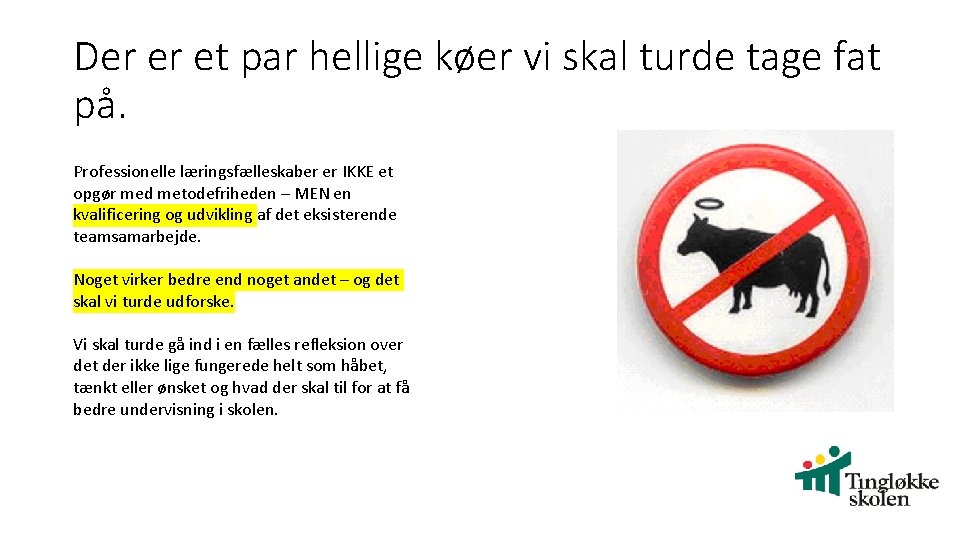 Der er et par hellige køer vi skal turde tage fat på.

Professionelle læringsfælleskaber er IKKE et opgør med metodefriheden – MEN en kvalificering og udvikling af det eksisterende teamsamarbejde.

Noget virker bedre end noget andet – og det skal vi turde udforske.

Vi skal turde gå ind i en fælles refleksion over det der ikke lige fungerede helt som håbet, tænkt eller ønsket og hvad der skal til for at få bedre undervisning i skolen.

Tingløkke skolen